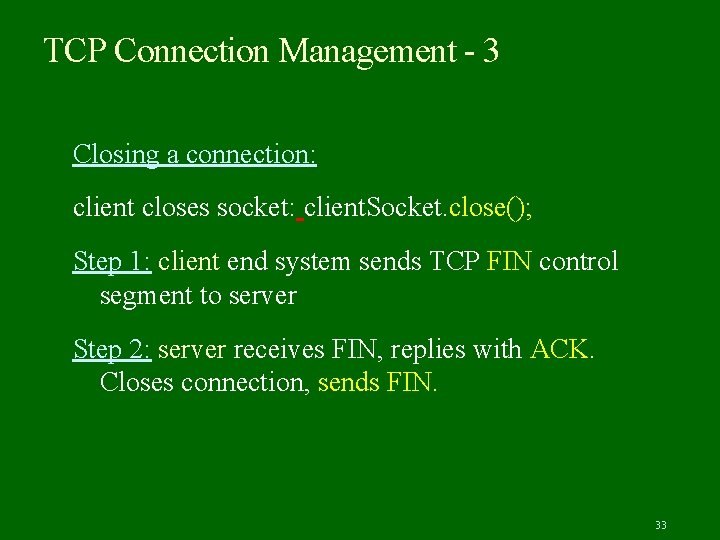 TCP Connection Management - 3

Closing a connection:

client closes socket: clientSocket.close();

Step 1: client end system sends TCP FIN control segment to server

Step 2: server receives FIN, replies with ACK. Closes connection, sends FIN.

33